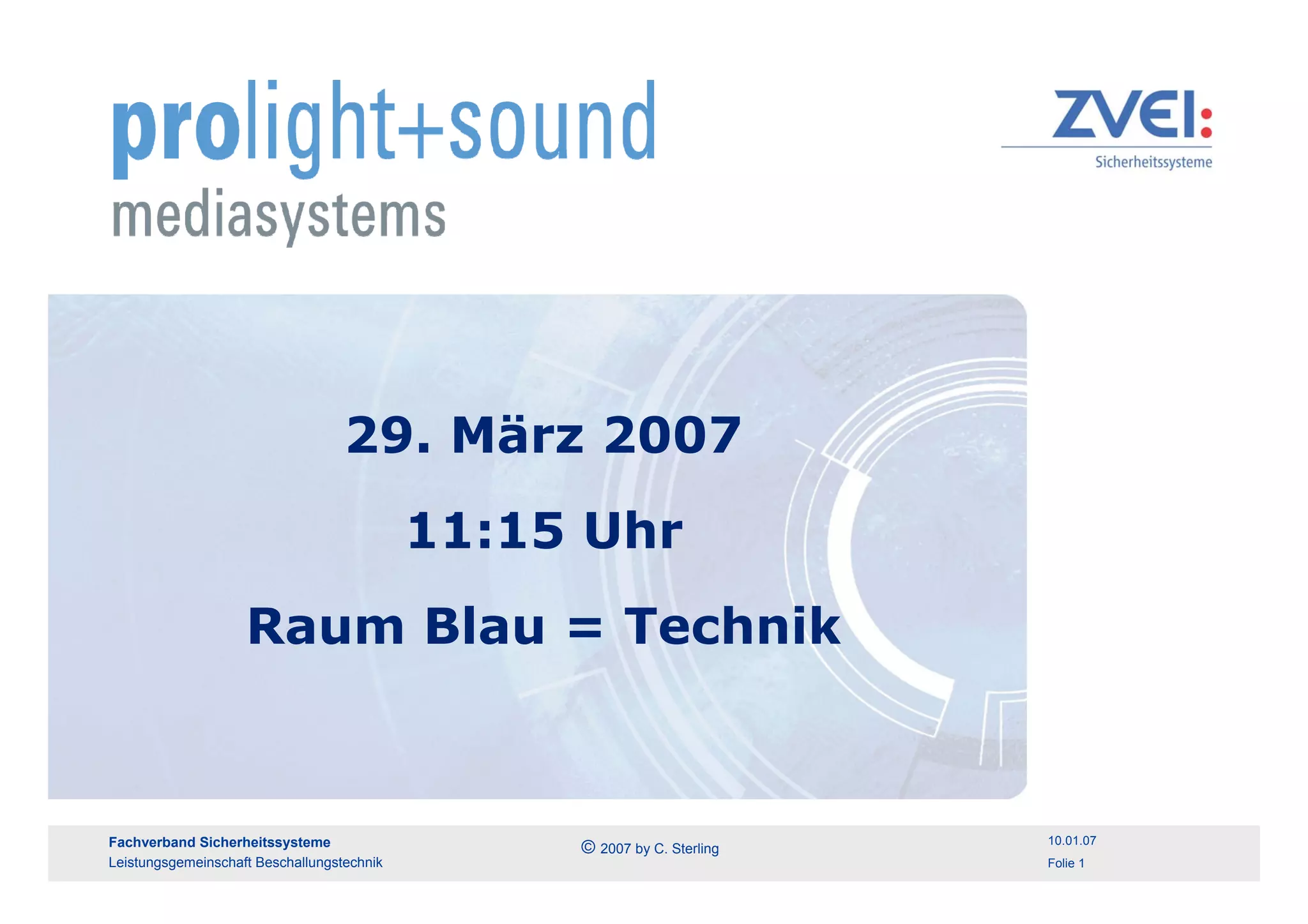 prolight+sound
mediasystems

ZVEI:
Sicherheitssysteme

29. März 2007

11:15 Uhr

Raum Blau = Technik

Fachverband Sicherheitssysteme
Leistungsgemeinschaft Beschallungstechnik

© 2007 by C. Sterling

10.01.07
Folie 1